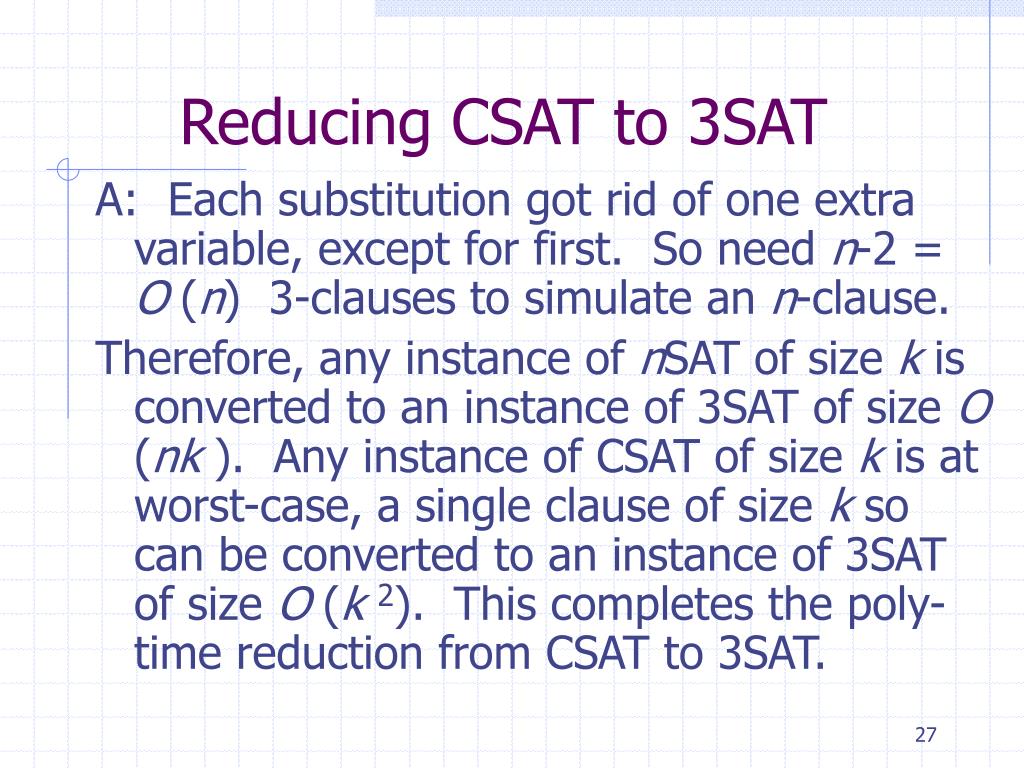 Reducing CSAT to 3SAT

A: Each substitution got rid of one extra variable, except for first. So need $n$-2 = $O(n)$ 3-clauses to simulate an $n$-clause.

Therefore, any instance of $n$SAT of size $k$ is converted to an instance of 3SAT of size $O(nk)$. Any instance of CSAT of size $k$ is at worst-case, a single clause of size $k$ so can be converted to an instance of 3SAT of size $O(k^2)$. This completes the poly-time reduction from CSAT to 3SAT.

27